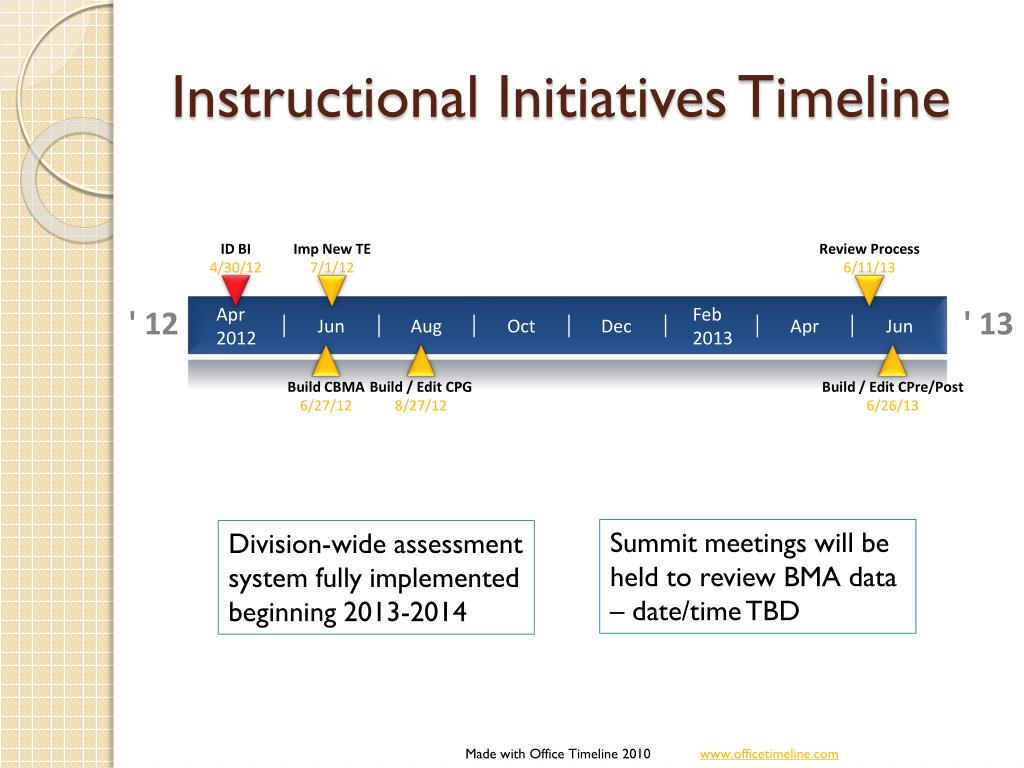 Instructional Initiatives Timeline

ID BI
4/30/12

Imp New TE
7/1/12

Review Process
6/11/13

' 12

Apr 2012 | Jun | Aug | Oct | Dec | Feb 2013 | Apr | Jun

' 13

Build CBMA
6/27/12

Build / Edit CPG
8/27/12

Build / Edit CPre/Post
6/26/13

Division-wide assessment system fully implemented beginning 2013-2014

Summit meetings will be held to review BMA data – date/time TBD

Made with Office Timeline 2010 www.officetimeline.com